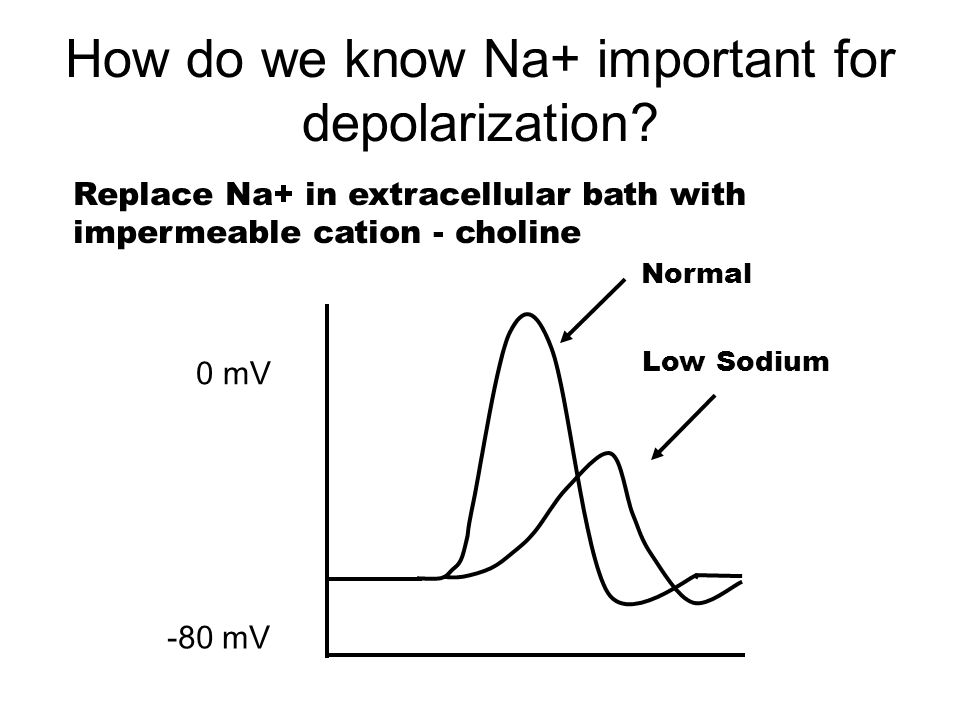 How do we know Na+ important for depolarization?

Replace Na+ in extracellular bath with impermeable cation - choline

Normal

Low Sodium

0 mV

-80 mV